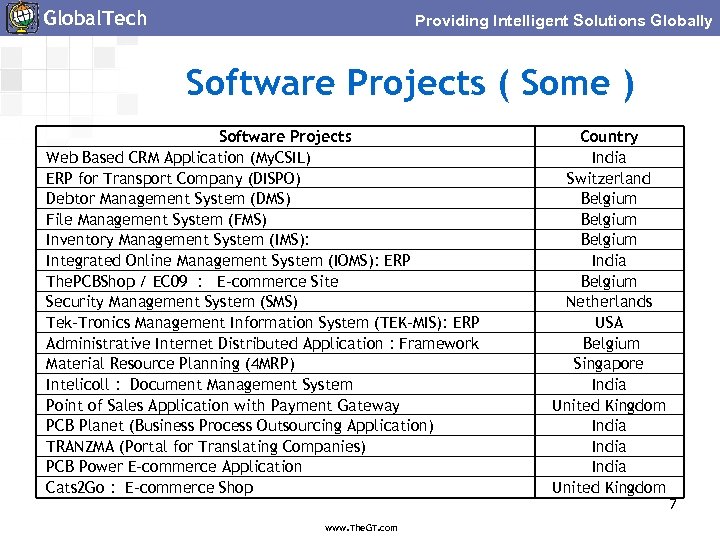 GlobalTech

Providing Intelligent Solutions Globally

Software Projects ( Some )

| Software Projects | Country |
|---|---|
| Web Based CRM Application (MyCSIL) | India |
| ERP for Transport Company (DISPO) | Switzerland |
| Debtor Management System (DMS) | Belgium |
| File Management System (FMS) | Belgium |
| Inventory Management System (IMS): | Belgium |
| Integrated Online Management System (IOMS): ERP | India |
| ThePCBShop / EC09 : E-commerce Site | Belgium |
| Security Management System (SMS) | Netherlands |
| Tek-Tronics Management Information System (TEK-MIS): ERP | USA |
| Administrative Internet Distributed Application : Framework | Belgium |
| Material Resource Planning (4MRP) | Singapore |
| Intelicoll : Document Management System | India |
| Point of Sales Application with Payment Gateway | United Kingdom |
| PCB Planet (Business Process Outsourcing Application) | India |
| TRANZMA (Portal for Translating Companies) | India |
| PCB Power E-commerce Application | India |
| Cats2Go : E-commerce Shop | United Kingdom |

7

www.TheGT.com